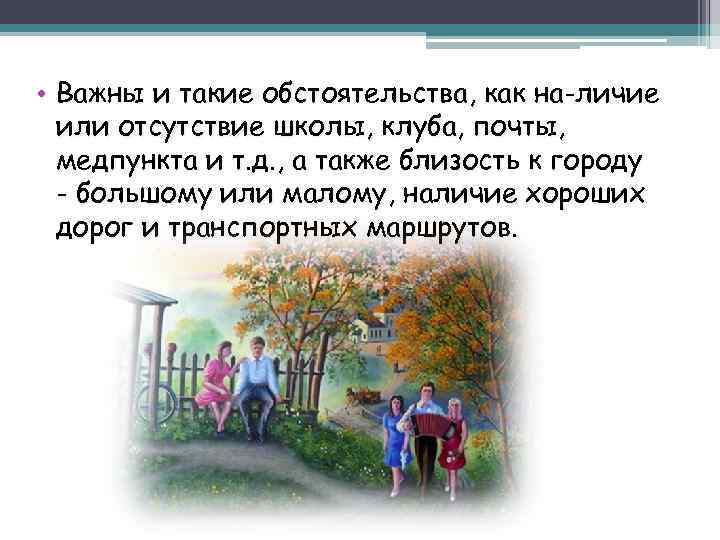 • Важны и такие обстоятельства, как на-личие или отсутствие школы, клуба, почты, медпункта и т.д., а также близость к городу - большому или малому, наличие хороших дорог и транспортных маршрутов.